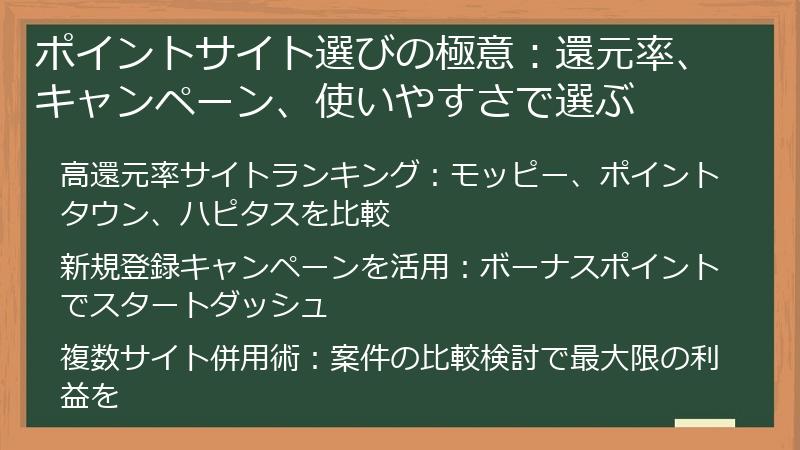 ポイントサイト選びの極意：還元率、キャンペーン、使いやすさで選ぶ

高還元率サイトランキング：モッピー、ポイントタウン、ハピタスを比較

新規登録キャンペーンを活用：ボーナスポイントでスタートダッシュ

複数サイト併用術：案件の比較検討で最大限の利益を